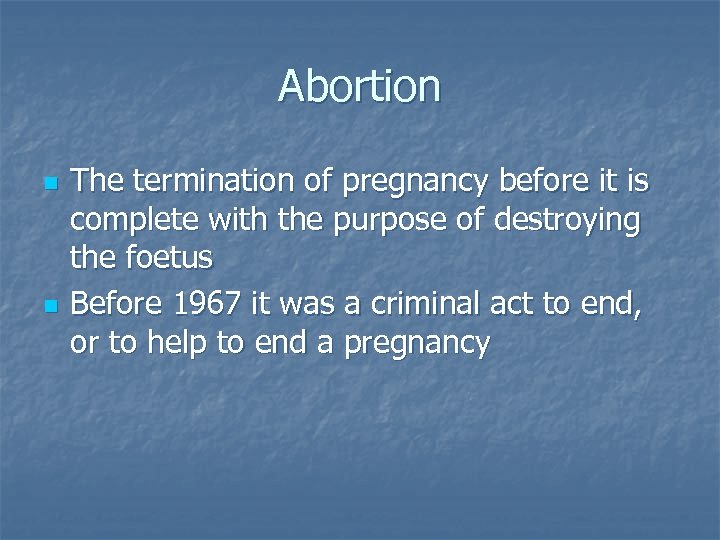 Abortion

- The termination of pregnancy before it is complete with the purpose of destroying the foetus
- Before 1967 it was a criminal act to end, or to help to end a pregnancy